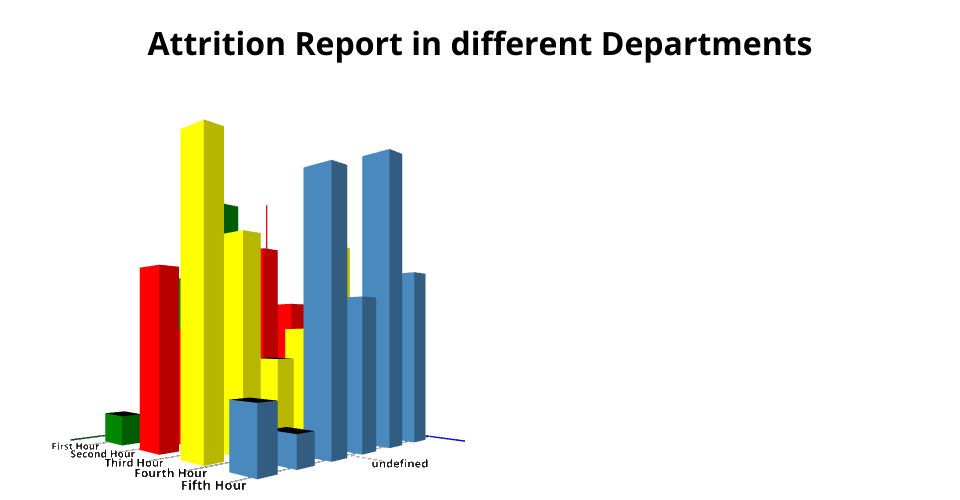 Attrition Report in different Departments

First Hour
Second Hour
Third Hour
Fourth Hour
Fifth Hour
undefined